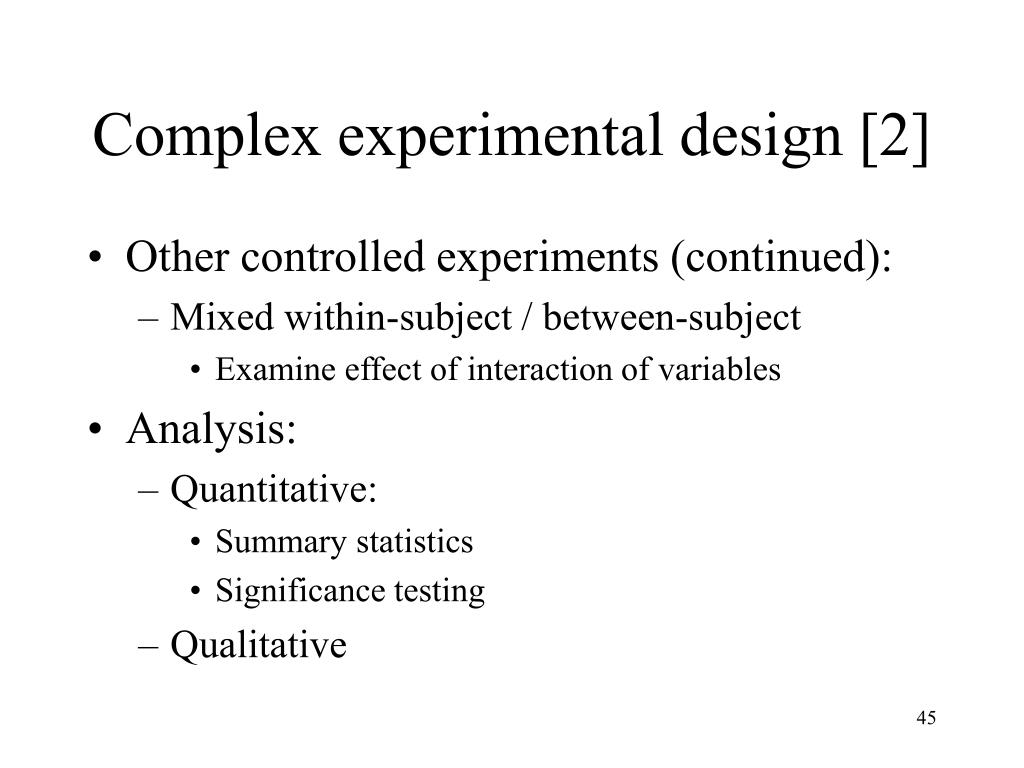 Complex experimental design [2]

• Other controlled experiments (continued):
– Mixed within-subject / between-subject
• Examine effect of interaction of variables

• Analysis:
– Quantitative:
• Summary statistics
• Significance testing
– Qualitative

45